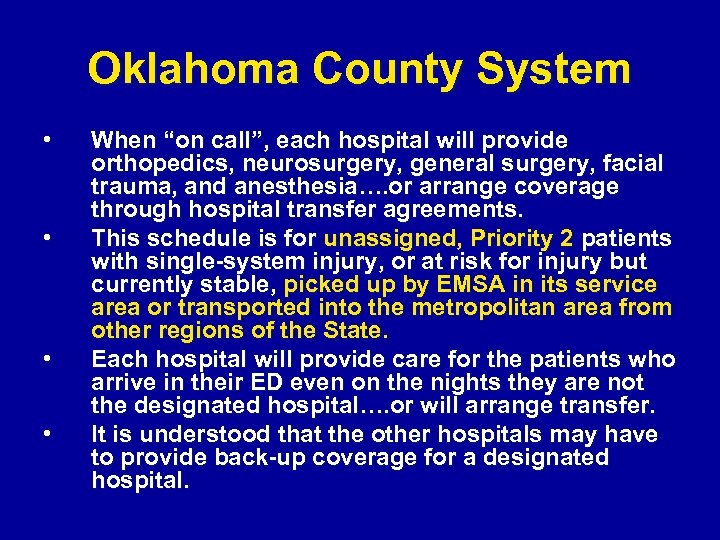 Oklahoma County System

• When “on call”, each hospital will provide orthopedics, neurosurgery, general surgery, facial trauma, and anesthesia….or arrange coverage through hospital transfer agreements.

• This schedule is for unassigned, Priority 2 patients with single-system injury, or at risk for injury but currently stable, picked up by EMSA in its service area or transported into the metropolitan area from other regions of the State.

• Each hospital will provide care for the patients who arrive in their ED even on the nights they are not the designated hospital….or will arrange transfer.

• It is understood that the other hospitals may have to provide back-up coverage for a designated hospital.